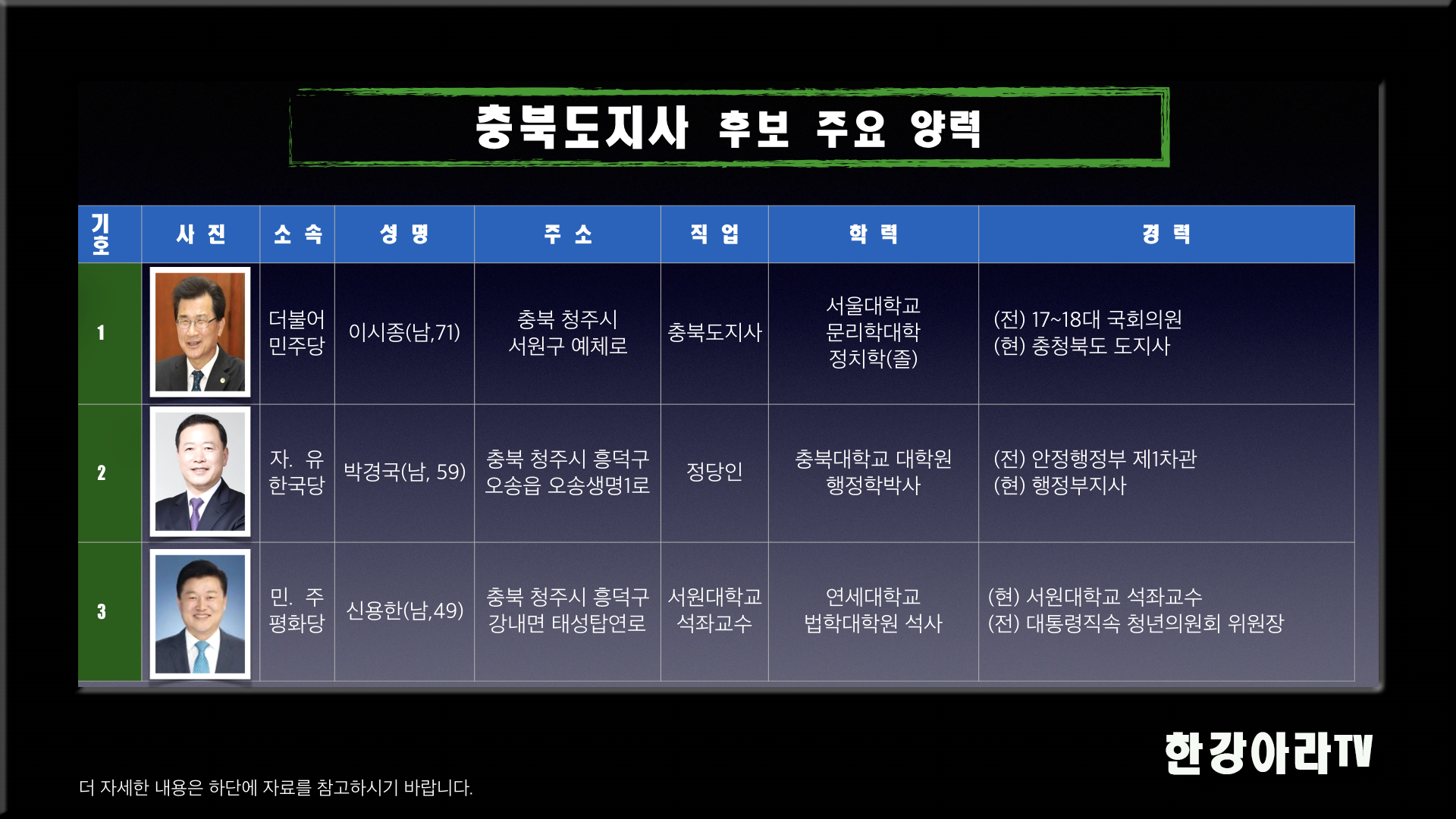 충북도지사 후보 주요 양력

| 기호 | 사 진 | 소 속 | 성 명 | 주 소 | 직 업 | 학 력 | 경 력 |
|---|---|---|---|---|---|---|---|
| 1 | | 더불어 민주당 | 이시종(남,71) | 충북 청주시 서원구 예체로 | 충북도지사 | 서울대학교 문리학대학 정치학(졸) | (전) 17~18대 국회의원 (현) 충청북도 도지사 |
| 2 | | 자. 유 한국당 | 박경국(남, 59) | 충북 청주시 흥덕구 오송읍 오송생명1로 | 정당인 | 충북대학교 대학원 행정학박사 | (전) 안정행정부 제1차관 (현) 행정부지사 |
| 3 | | 민. 주 평화당 | 신용한(남,49) | 충북 청주시 흥덕구 강내면 태성탑연로 | 서원대학교 석좌교수 | 연세대학교 법학대학원 석사 | (현) 서원대학교 석좌교수 (전) 대통령직속 청년의원회 위원장 |

한강아라TV

더 자세한 내용은 하단에 자료를 참고하시기 바랍니다.